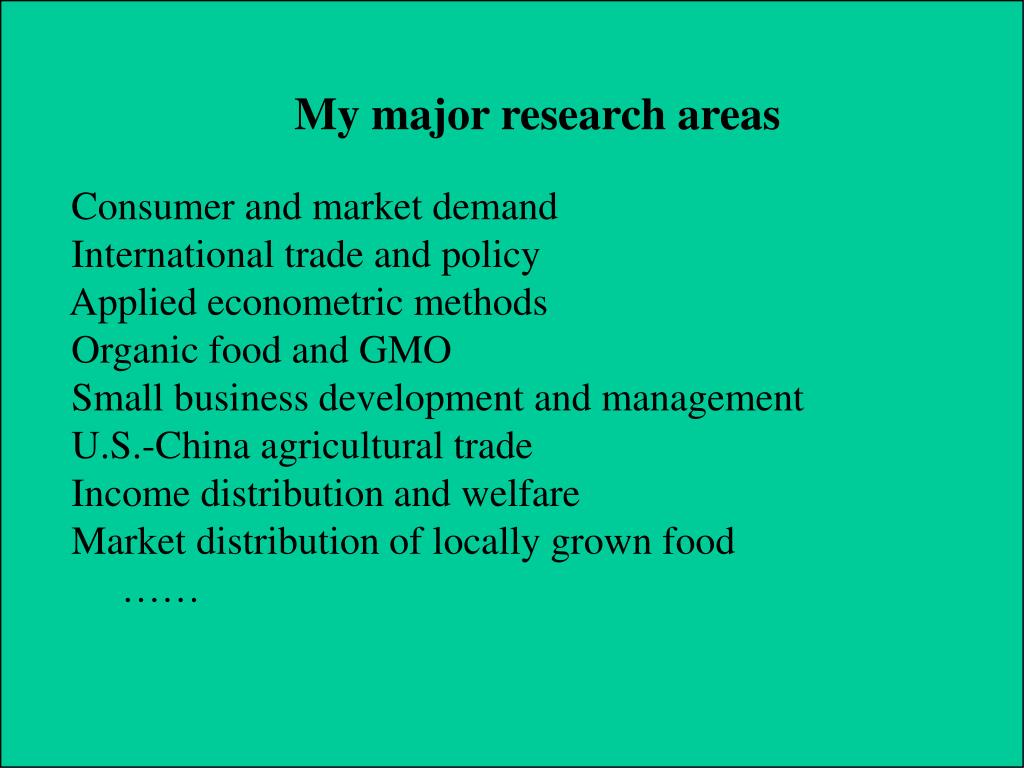 My major research areas

Consumer and market demand
International trade and policy
Applied econometric methods
Organic food and GMO
Small business development and management
U.S.-China agricultural trade
Income distribution and welfare
Market distribution of locally grown food
……